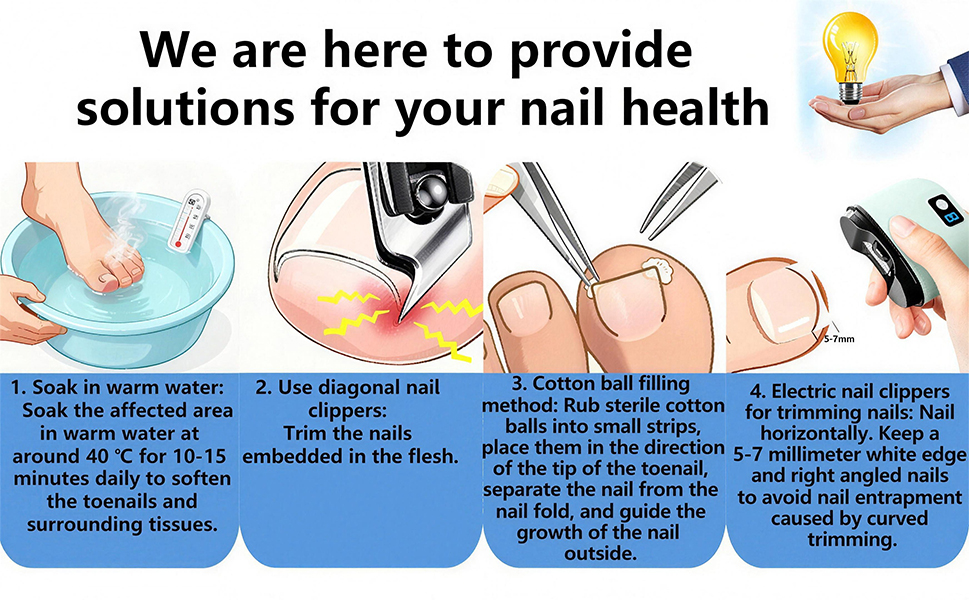 We are here to provide solutions for your nail health

5-7mm

1. Soak in warm water: Soak the affected area in warm water at around 40 ℃ for 10-15 minutes daily to soften the toenails and surrounding tissues.

2. Use diagonal nail clippers: Trim the nails embedded in the flesh.

3. Cotton ball filling method: Rub sterile cotton balls into small strips, place them in the direction of the tip of the toenail, separate the nail from the nail fold, and guide the growth of the nail outside.

4. Electric nail clippers for trimming nails: Nail horizontally. Keep a 5-7 millimeter white edge and right angled nails to avoid nail entrapment caused by curved trimming.